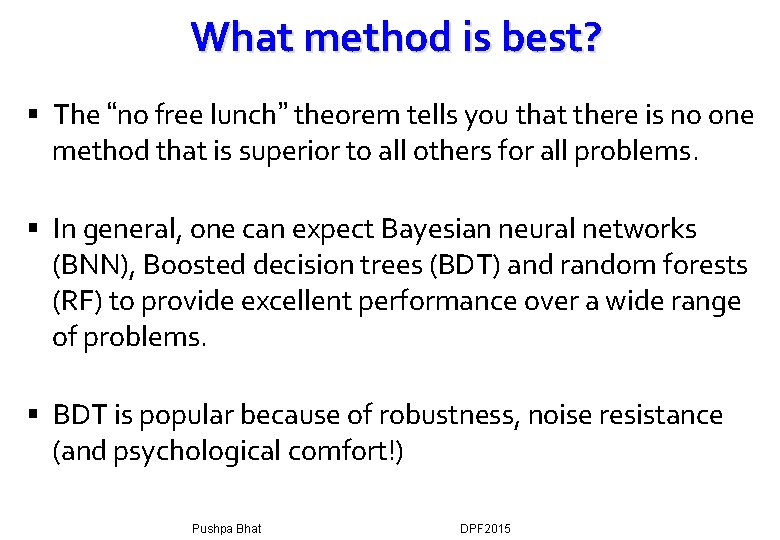 What method is best?

▪ The “no free lunch” theorem tells you that there is no one method that is superior to all others for all problems.

▪ In general, one can expect Bayesian neural networks (BNN), Boosted decision trees (BDT) and random forests (RF) to provide excellent performance over a wide range of problems.

▪ BDT is popular because of robustness, noise resistance (and psychological comfort!)

Pushpa Bhat

DPF2015